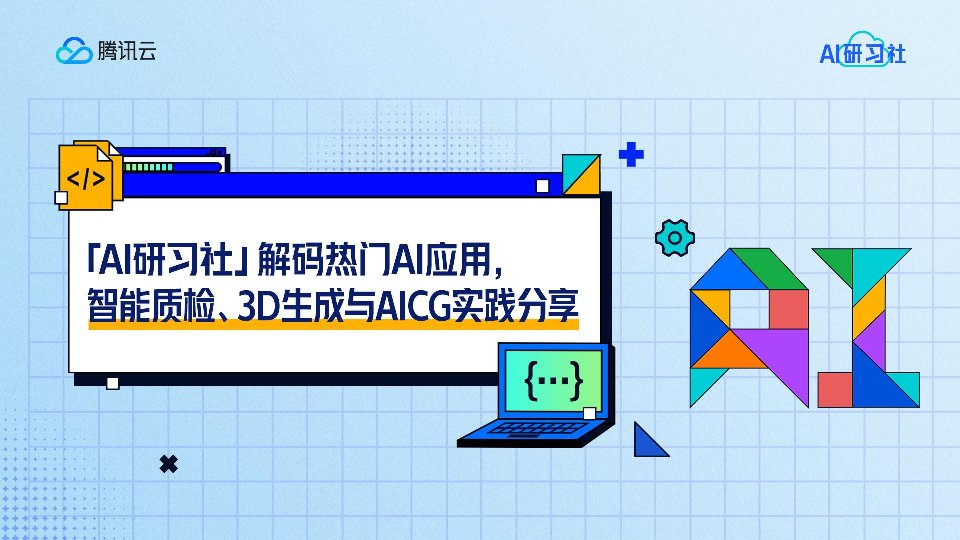 腾讯云

AI研习社

</>

「AI研习社」解码热门AI应用，智能质检、3D生成与AICG实践分享

{···}

AI